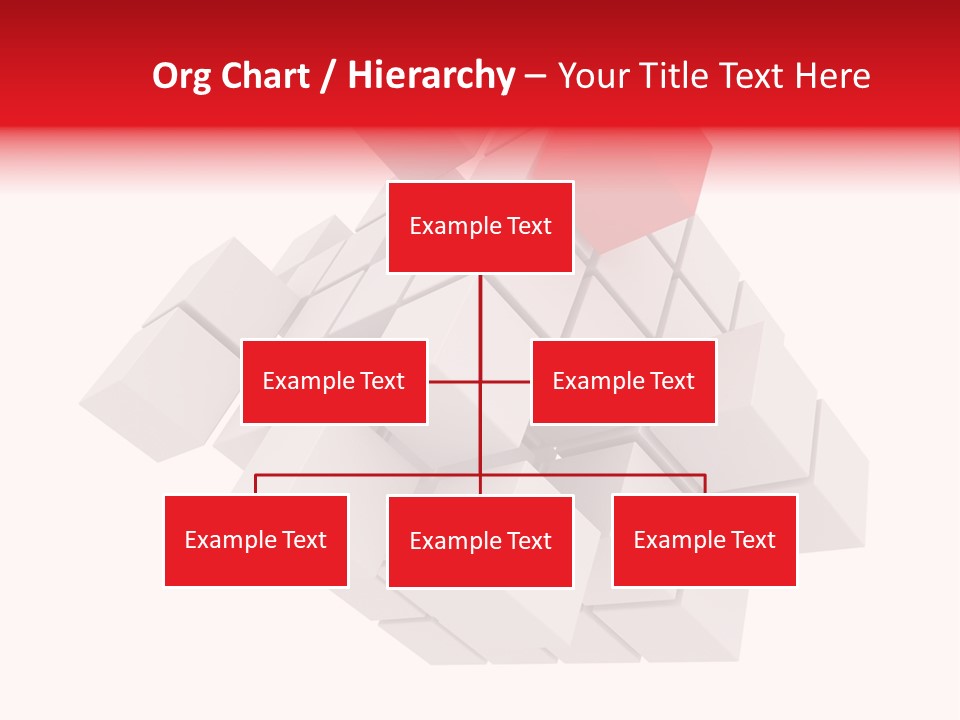 Org Chart / Hierarchy – Your Title Text Here

Example Text

Example Text

Example Text

Example Text

Example Text

Example Text